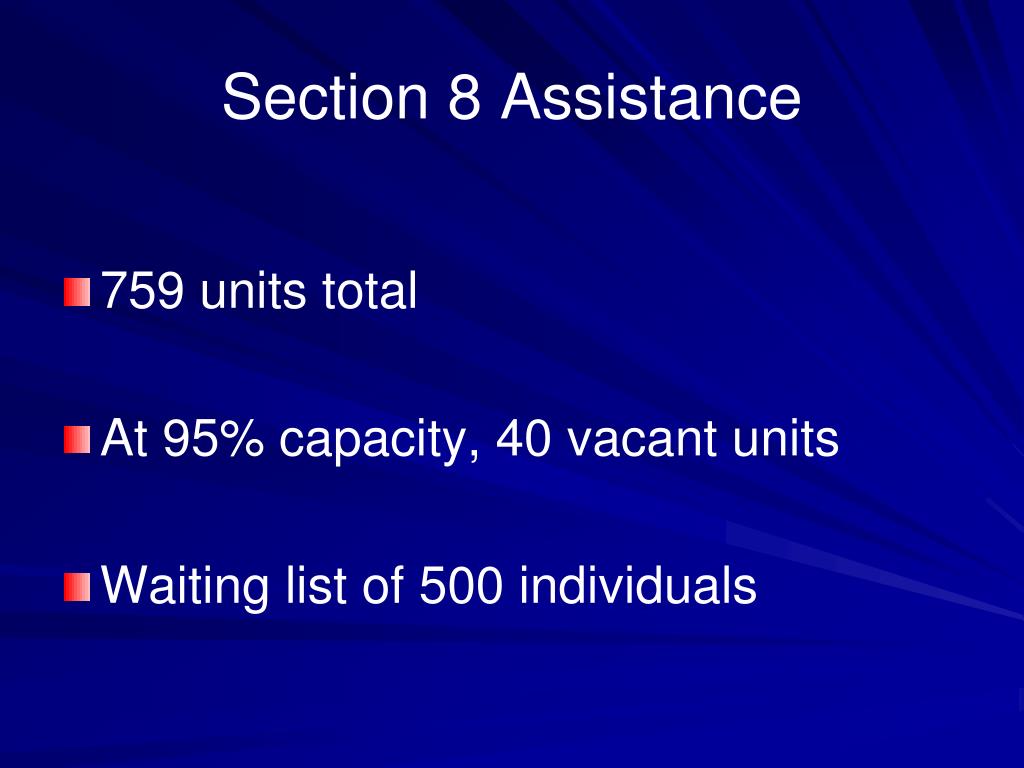 Section 8 Assistance

759 units total

At 95% capacity, 40 vacant units

Waiting list of 500 individuals